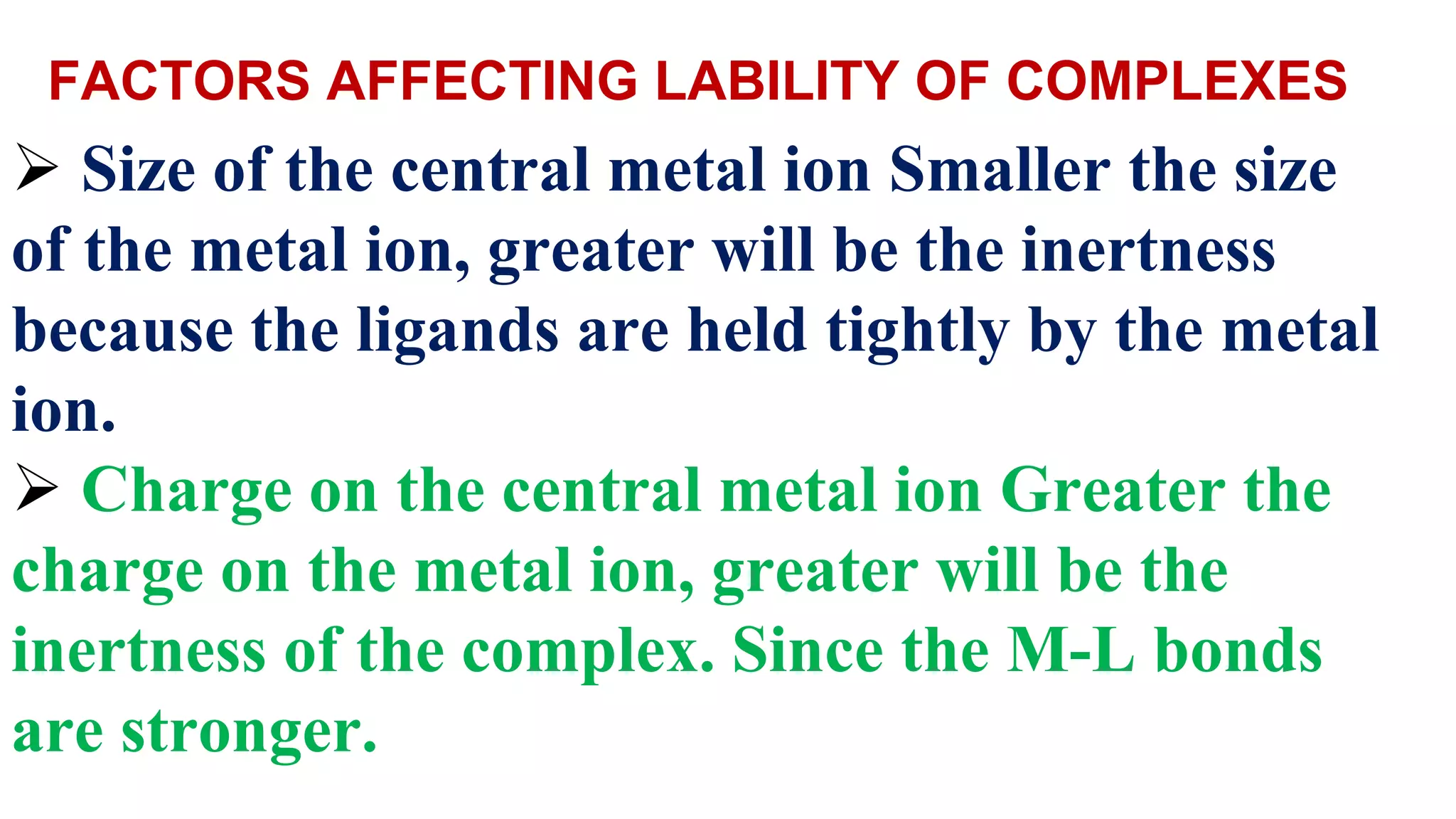 FACTORS AFFECTING LABILITY OF COMPLEXES

➢ Size of the central metal ion Smaller the size of the metal ion, greater will be the inertness because the ligands are held tightly by the metal ion.

➢ Charge on the central metal ion Greater the charge on the metal ion, greater will be the inertness of the complex. Since the M-L bonds are stronger.